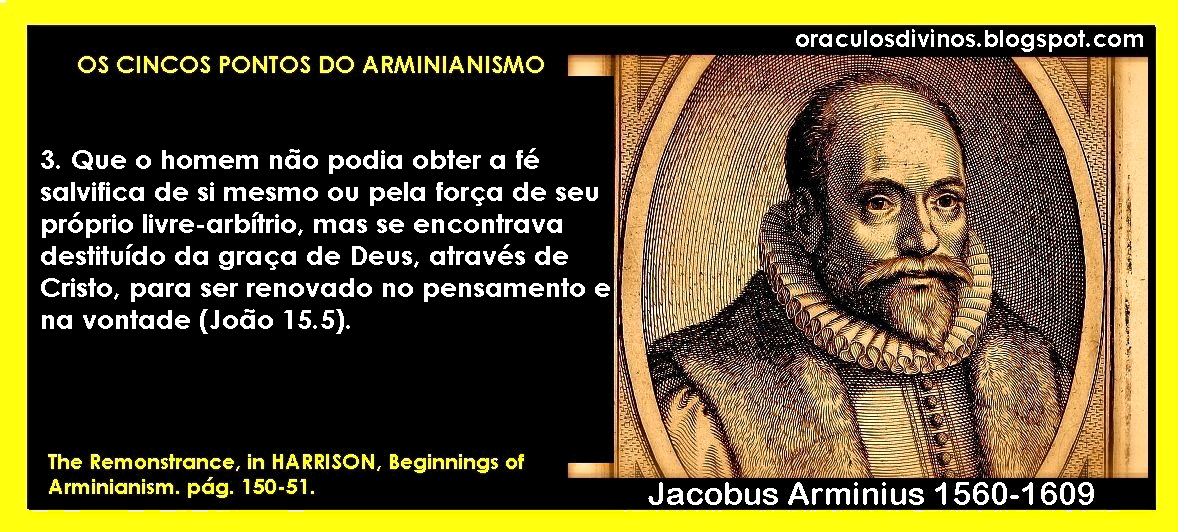 oraculosdivinos.blogspot.com

OS CINCOS PONTOS DO ARMINIANISMO

3. Que o homem não podia obter a fé salvifica de si mesmo ou pela força de seu próprio livre-arbítrio, mas se encontrava destituído da graça de Deus, através de Cristo, para ser renovado no pensamento e na vontade (João 15.5).

The Remonstrance, in HARRISON, Beginnings of Arminianism. pág. 150-51.

Jacobus Arminius 1560-1609